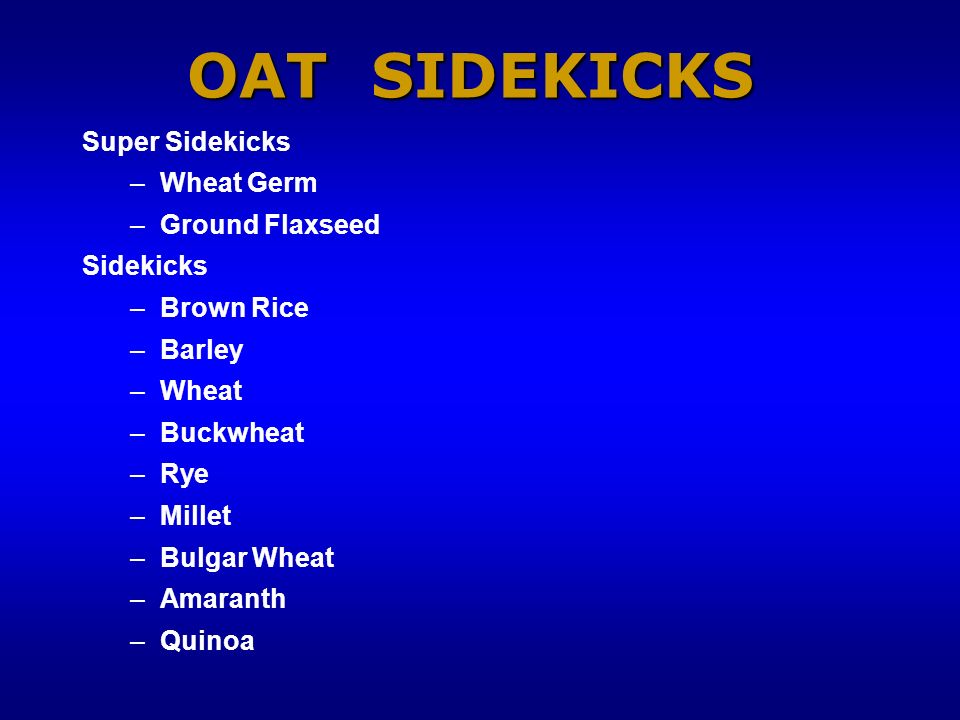 OAT SIDEKICKS

Super Sidekicks
– Wheat Germ
– Ground Flaxseed

Sidekicks
– Brown Rice
– Barley
– Wheat
– Buckwheat
– Rye
– Millet
– Bulgar Wheat
– Amaranth
– Quinoa